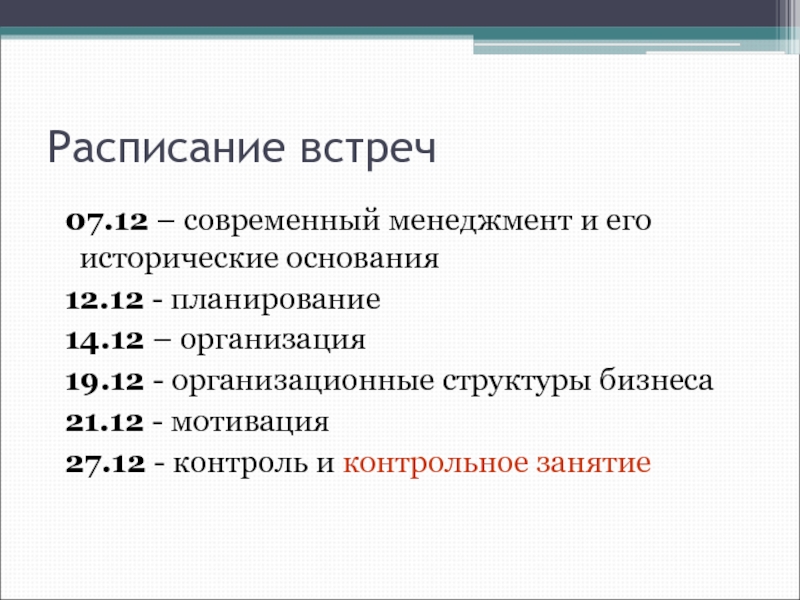 Расписание встреч

07.12 – современный менеджмент и его исторические основания

12.12 - планирование

14.12 – организация

19.12 - организационные структуры бизнеса

21.12 - мотивация

27.12 - контроль и контрольное занятие